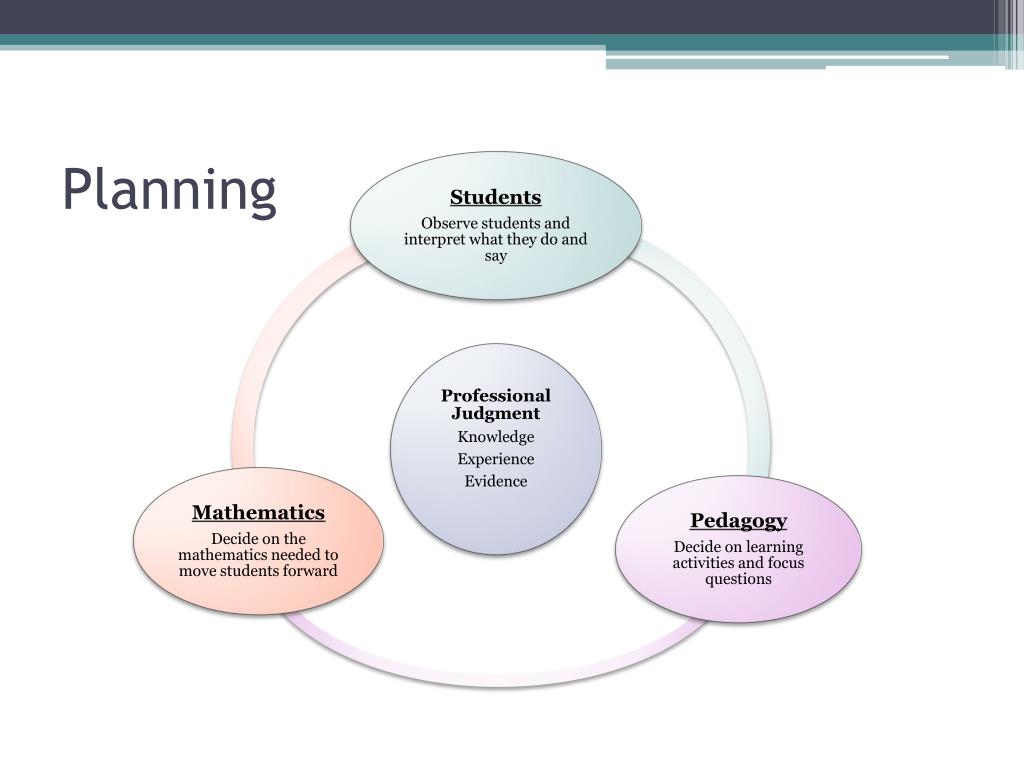 Planning

Students
Observe students and interpret what they do and say

Professional Judgment
Knowledge
Experience
Evidence

Mathematics
Decide on the mathematics needed to move students forward

Pedagogy
Decide on learning activities and focus questions